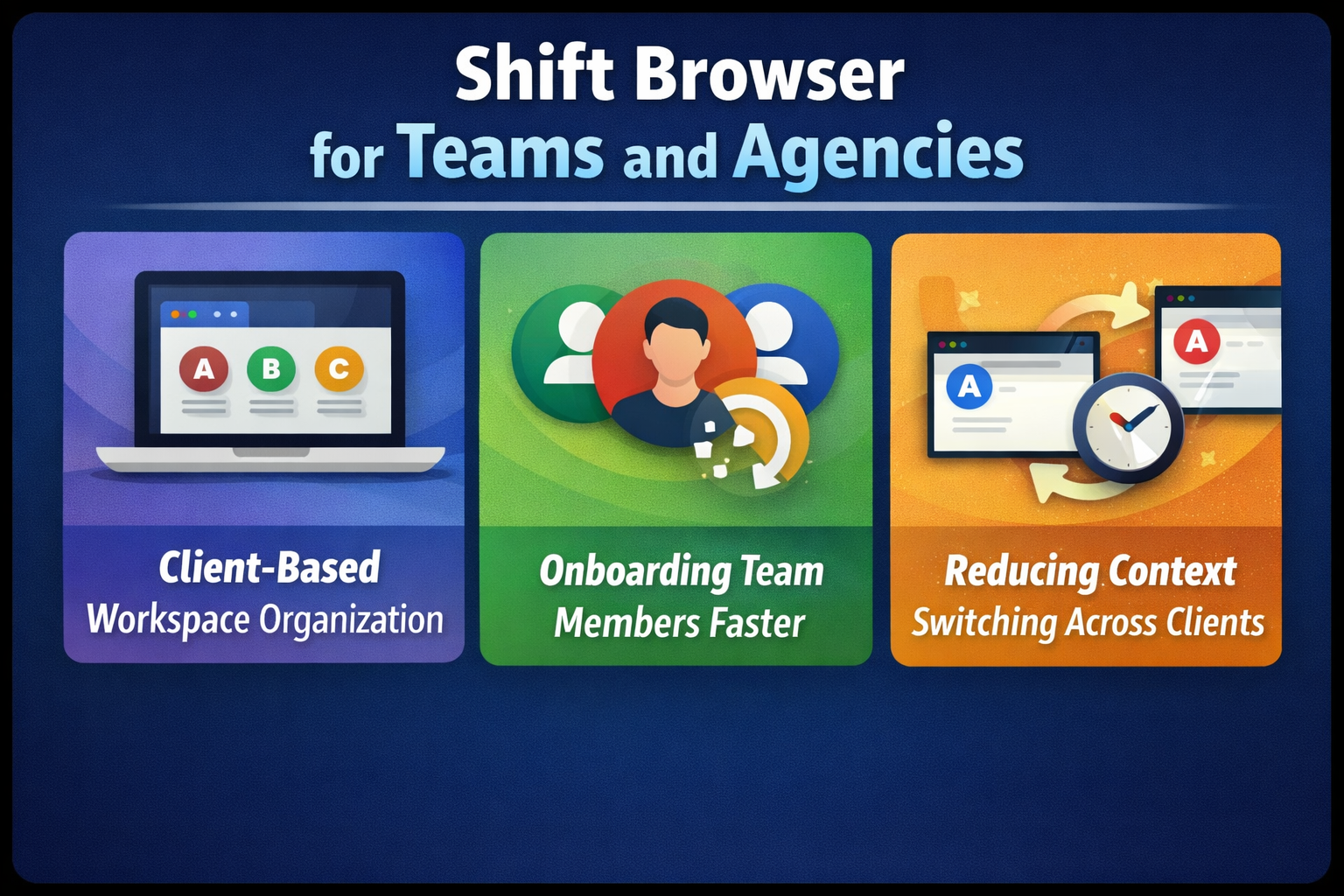 Shift Browser
for Teams and Agencies

A B C

Client-Based
Workspace Organization

Onboarding Team
Members Faster

A A

Reducing Context
Switching Across Clients